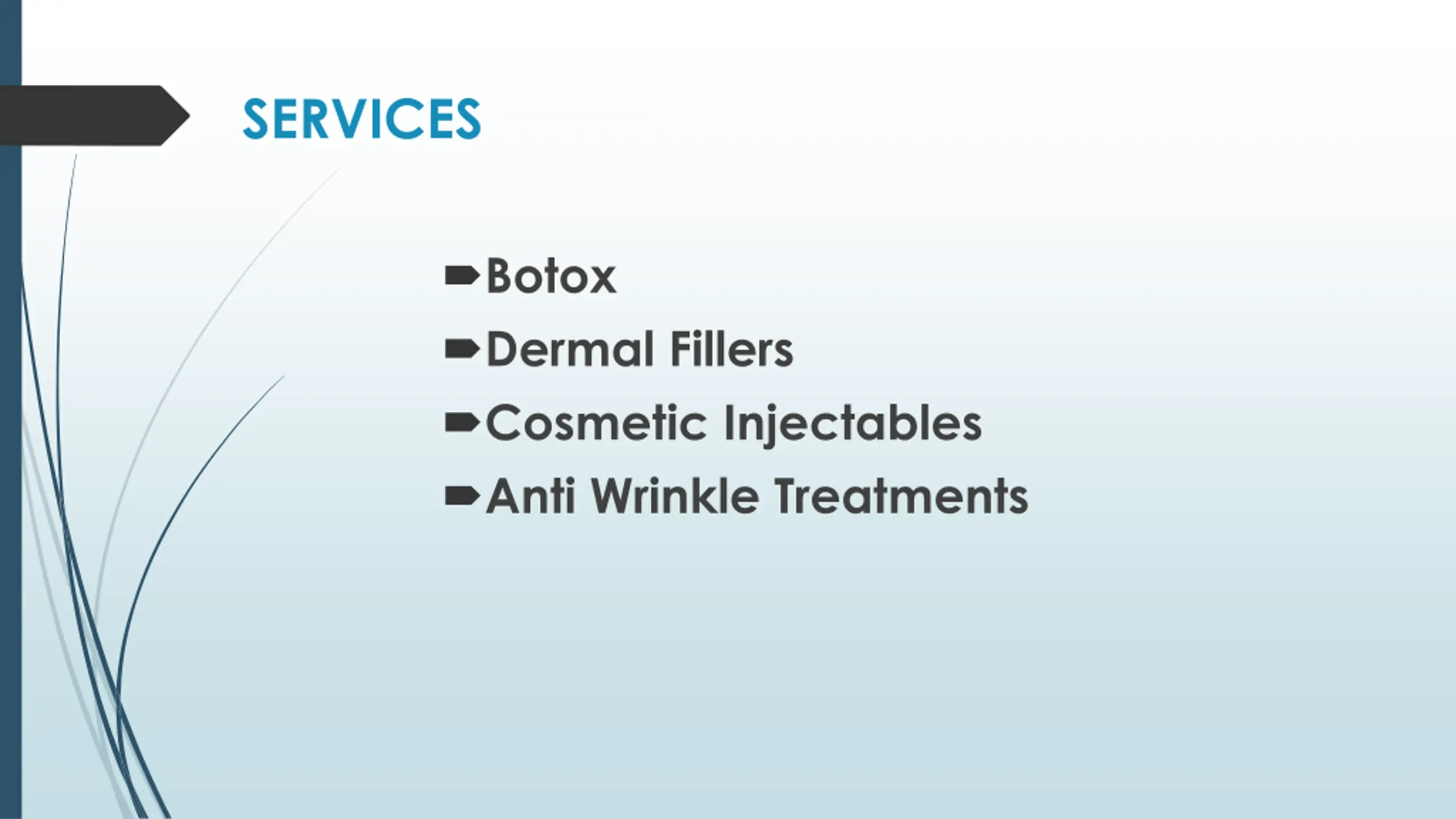 SERVICES

Botox
Dermal Fillers
Cosmetic Injectables
Anti Wrinkle Treatments